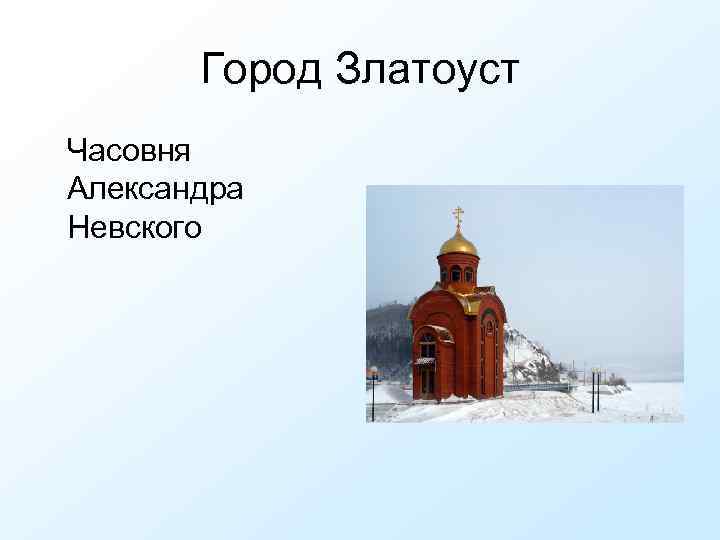 Город Златоуст

Часовня Александра Невского